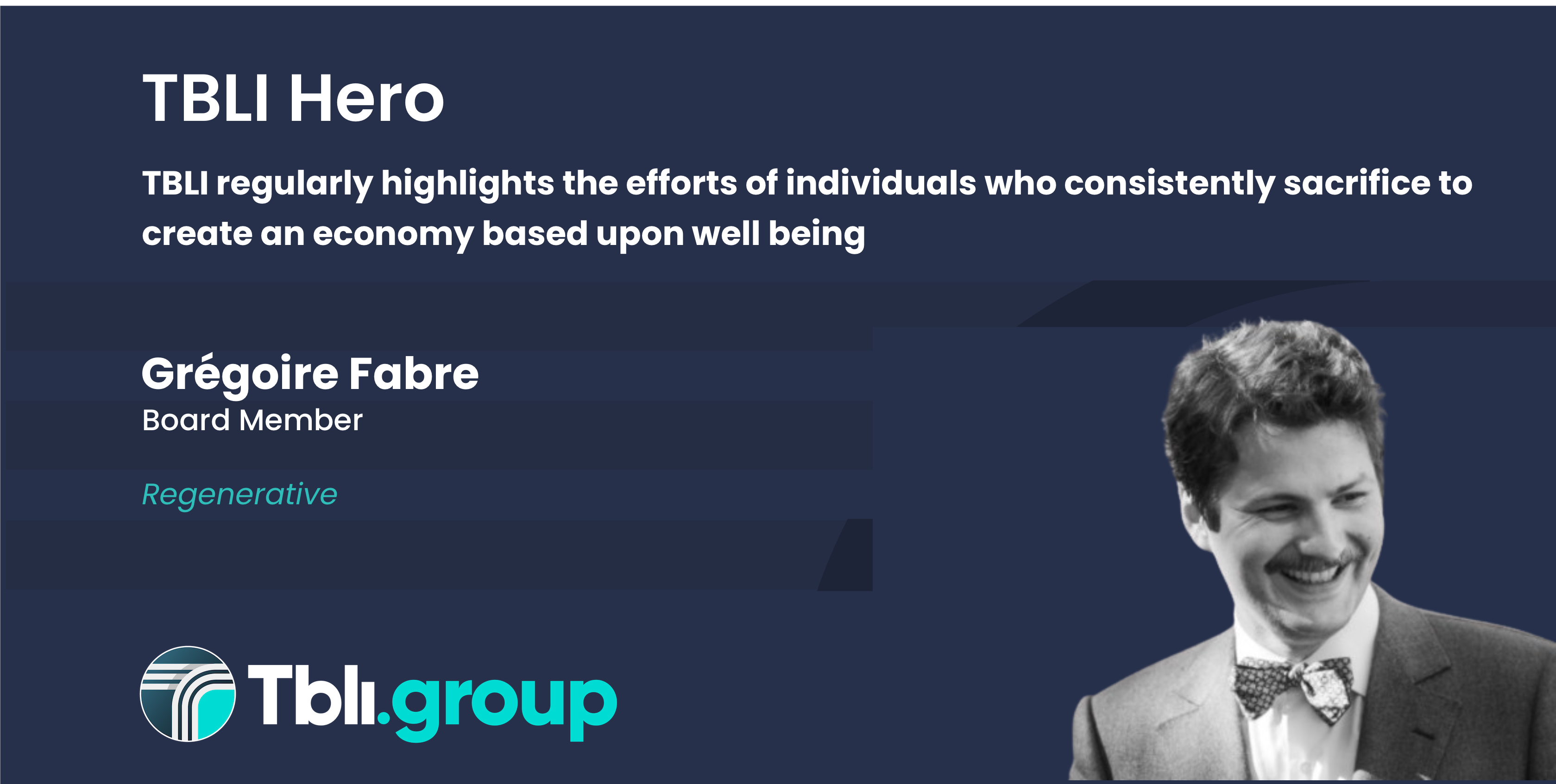 TBLI Hero

TBLI regularly highlights the efforts of individuals who consistently sacrifice to create an economy based upon well being

Grégoire Fabre
Board Member

Regenerative

Tbli.group